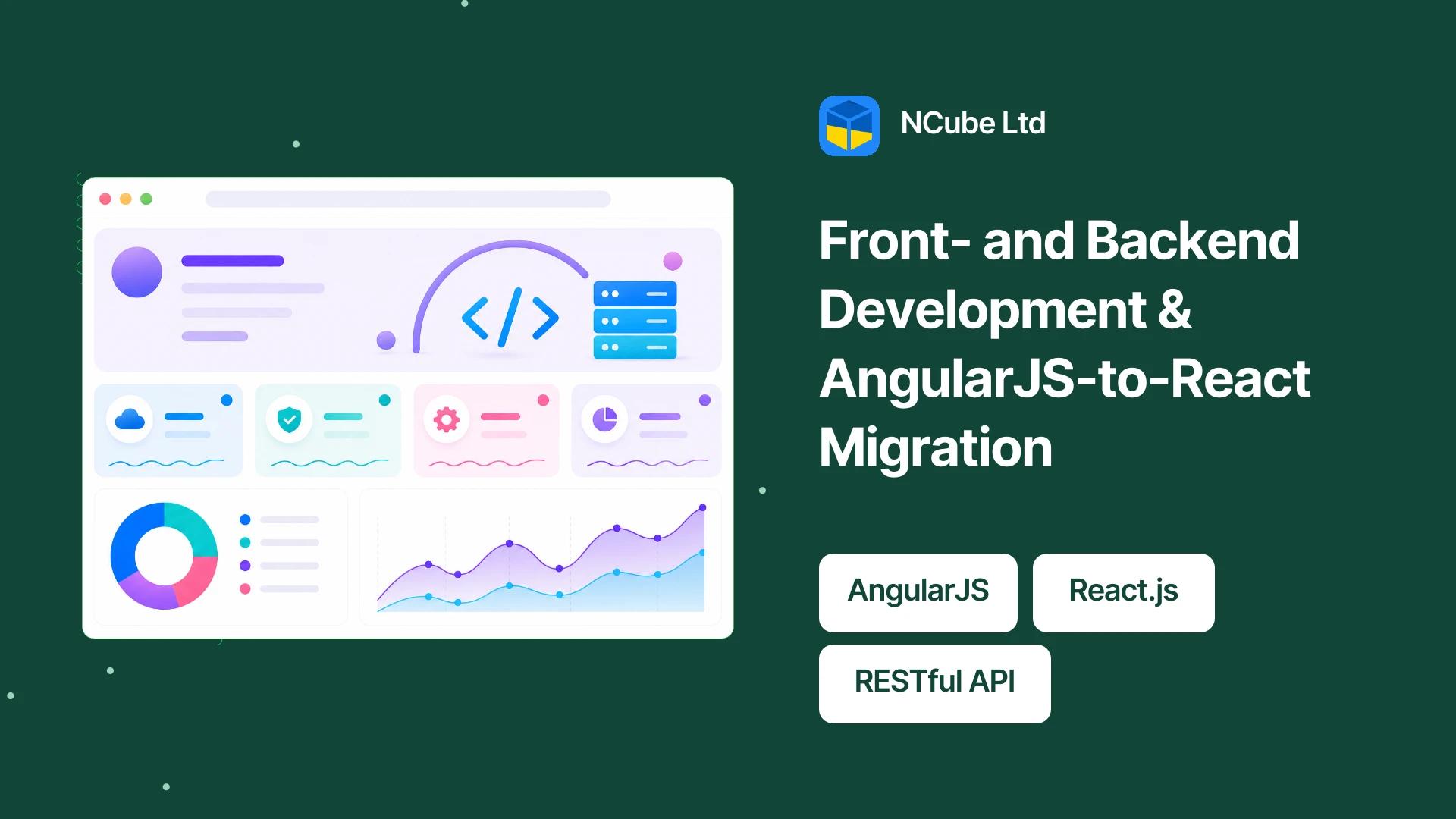 NCube Ltd

Front- and Backend Development & AngularJS-to-React Migration

AngularJS

React.js

RESTful API